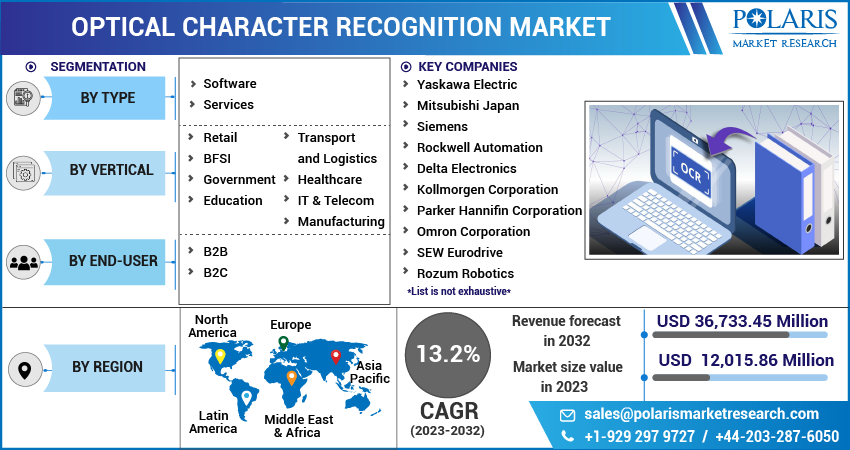 OPTICAL CHARACTER RECOGNITION MARKET

POLARIS
MARKET RESEARCH

SEGMENTATION

BY TYPE
Software
Services

BY VERTICAL
Retail
BFSI
Government
Education
Transport and Logistics
Healthcare
IT & Telecom
Manufacturing

BY END-USER
B2B
B2C

KEY COMPANIES
Yaskawa Electric
Mitsubishi Japan
Siemens
Rockwell Automation
Delta Electronics
Kollmorgen Corporation
Parker Hannifin Corporation
Omron Corporation
SEW Eurodrive
Rozum Robotics
*List is not exhaustive*

OCR

BY REGION
North America
Europe
Asia Pacific
Latin America
Middle East & Africa

13.2%
CAGR
(2023-2032)

Revenue forecast in 2032
USD 36,733.45 Million

Market size value in 2023
USD 12,015.86 Million

sales@polarismarketresearch.com
+1-929 297 9727 / +44-203-287-6050